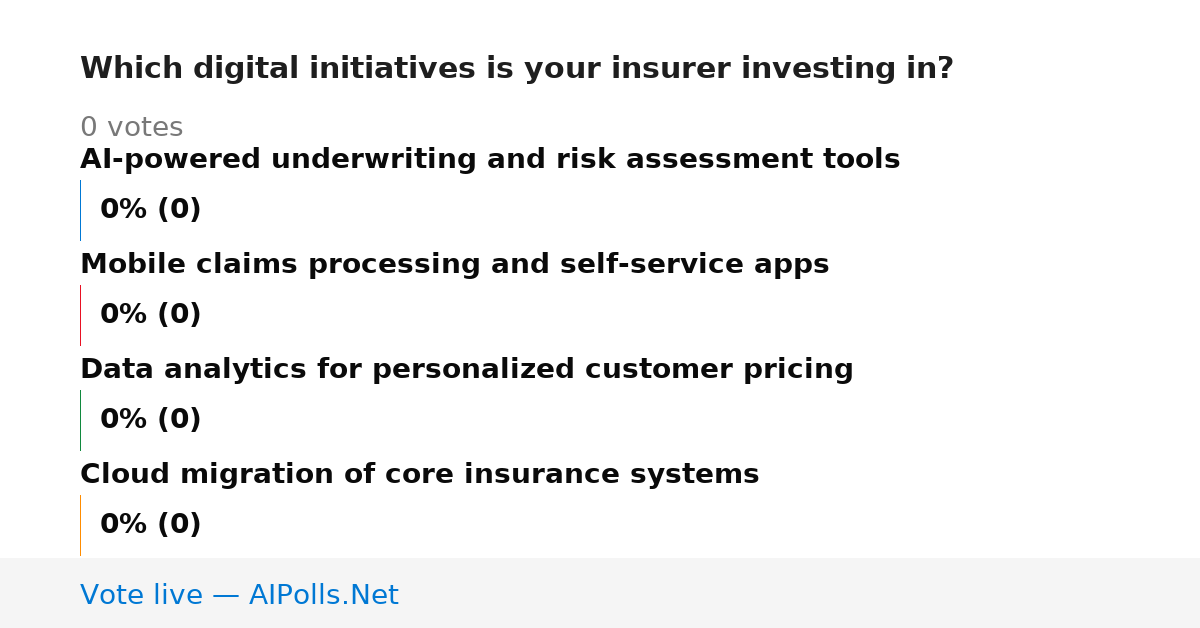 Which digital initiatives is your insurer investing in?

0 votes

AI-powered underwriting and risk assessment tools

0% (0)

Mobile claims processing and self-service apps

0% (0)

Data analytics for personalized customer pricing

0% (0)

Cloud migration of core insurance systems

0% (0)

Vote live — AIPolls.Net